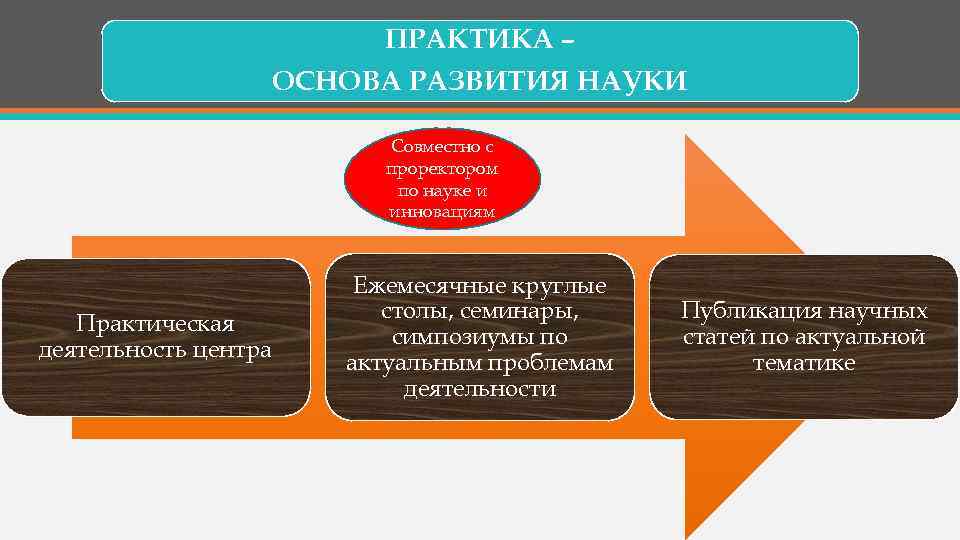 ПРАКТИКА –
ОСНОВА РАЗВИТИЯ НАУКИ

Совместно с проректором по науке и инновациям

Практическая деятельность центра

Ежемесячные круглые столы, семинары, симпозиумы по актуальным проблемам деятельности

Публикация научных статей по актуальной тематике